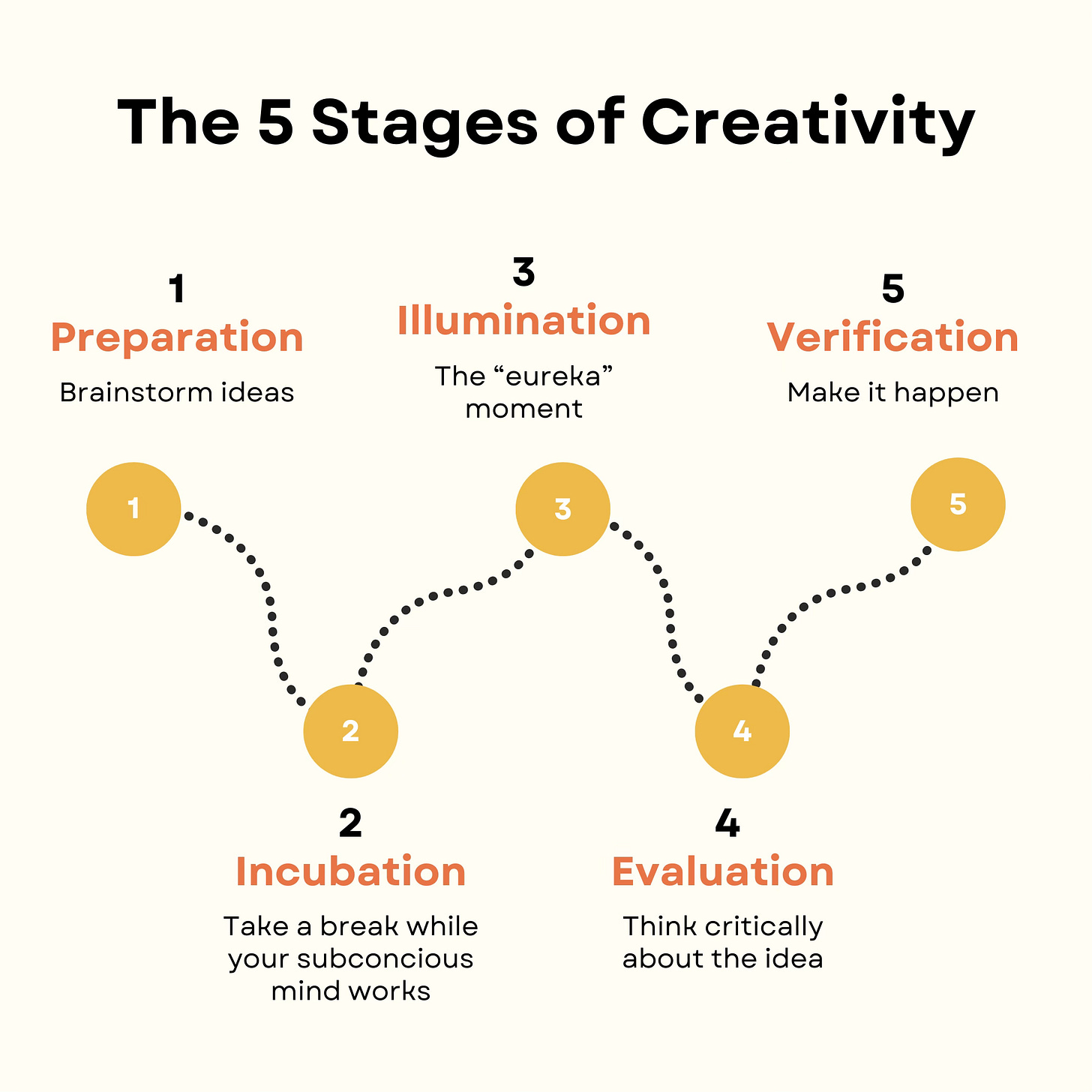 The 5 Stages of Creativity

1
Preparation
Brainstorm ideas

3
Illumination
The “eureka” moment

5
Verification
Make it happen

1

3

5

2

4

2
Incubation
Take a break while your subconcious mind works

4
Evaluation
Think critically about the idea